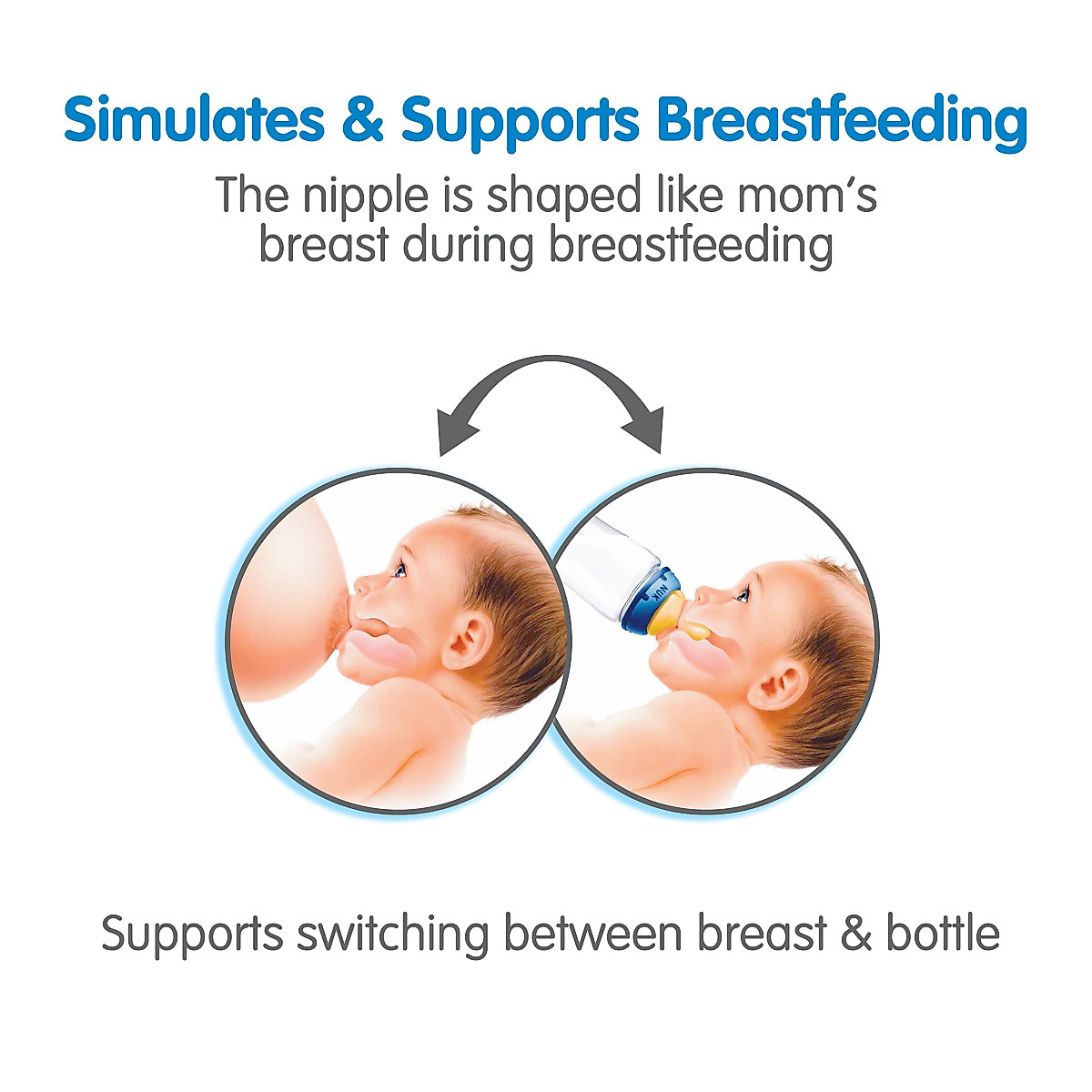 Simulates & Supports Breastfeeding

The nipple is shaped like mom's breast during breastfeeding

NUK

Supports switching between breast & bottle